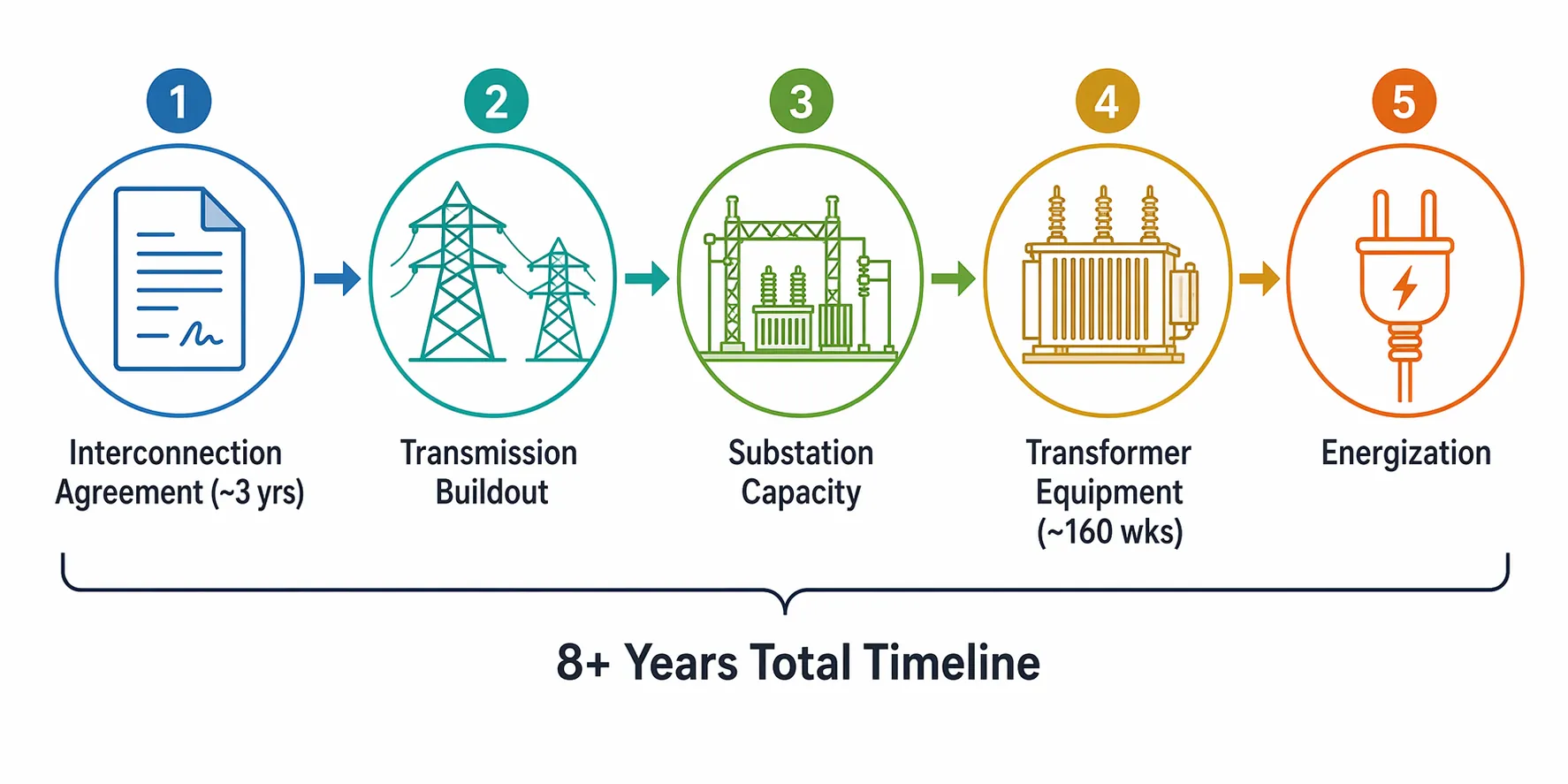 1
Interconnection Agreement (~3 yrs)

2
Transmission Buildout

3
Substation Capacity

4
Transformer Equipment (~160 wks)

5
Energization

8+ Years Total Timeline